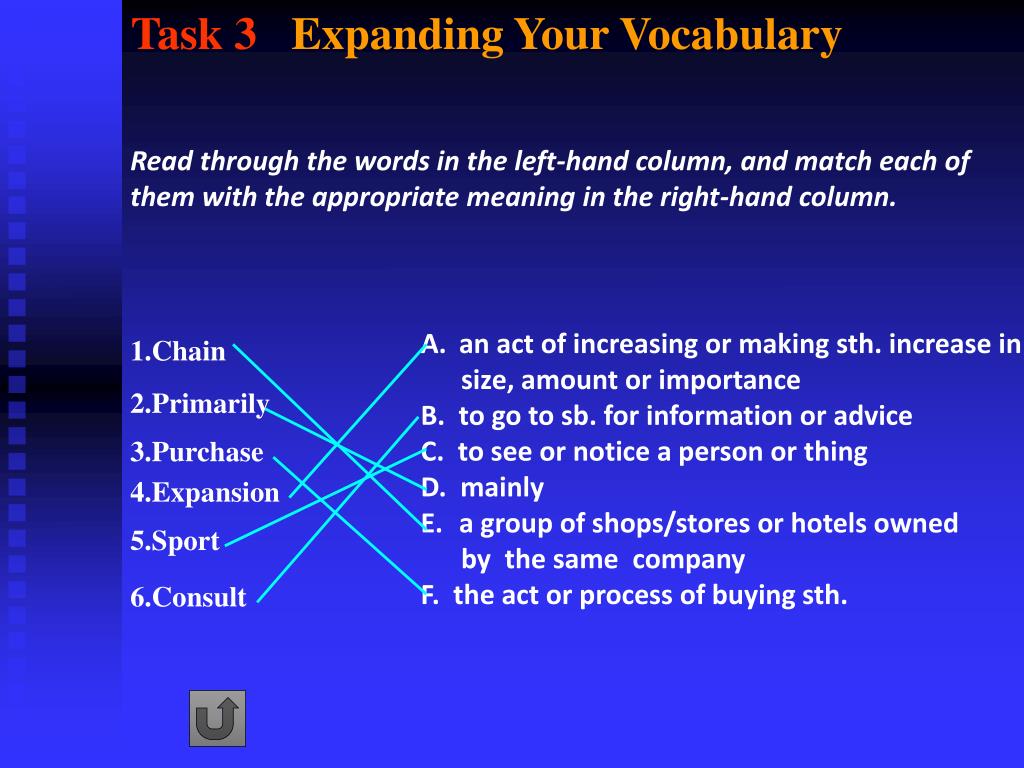 Task 3 Expanding Your Vocabulary

Read through the words in the left-hand column, and match each of them with the appropriate meaning in the right-hand column.

1.Chain
2.Primarily
3.Purchase
4.Expansion
5.Sport
6.Consult

A. an act of increasing or making sth. increase in size, amount or importance
B. to go to sb. for information or advice
C. to see or notice a person or thing
D. mainly
E. a group of shops/stores or hotels owned by the same company
F. the act or process of buying sth.